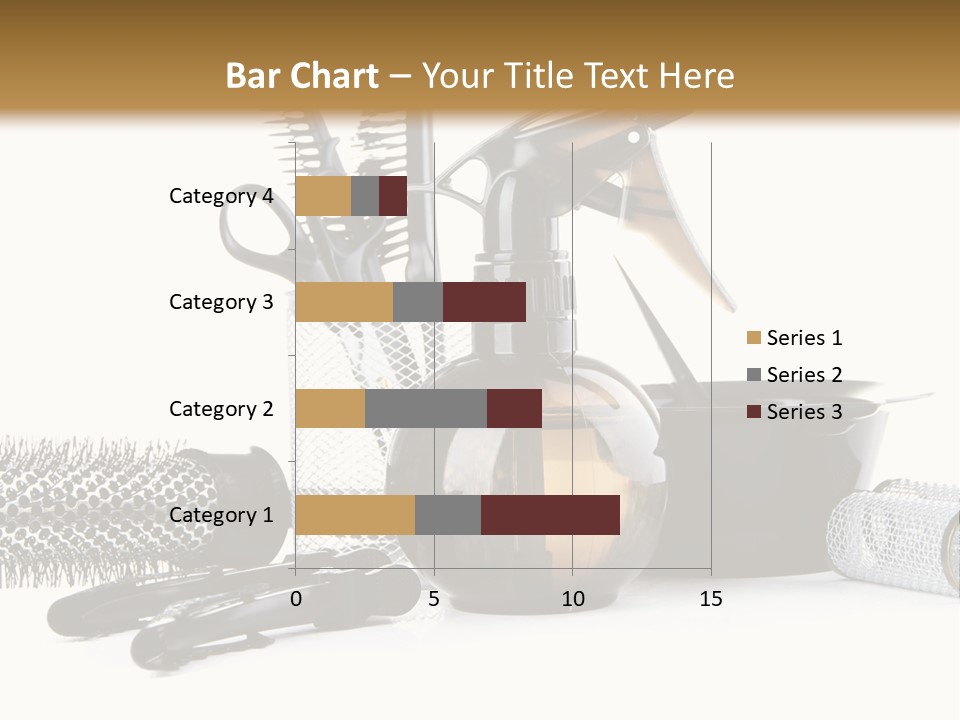 Bar Chart – Your Title Text Here

Category 4
Category 3
Category 2
Category 1

0
5
10
15

Series 1
Series 2
Series 3